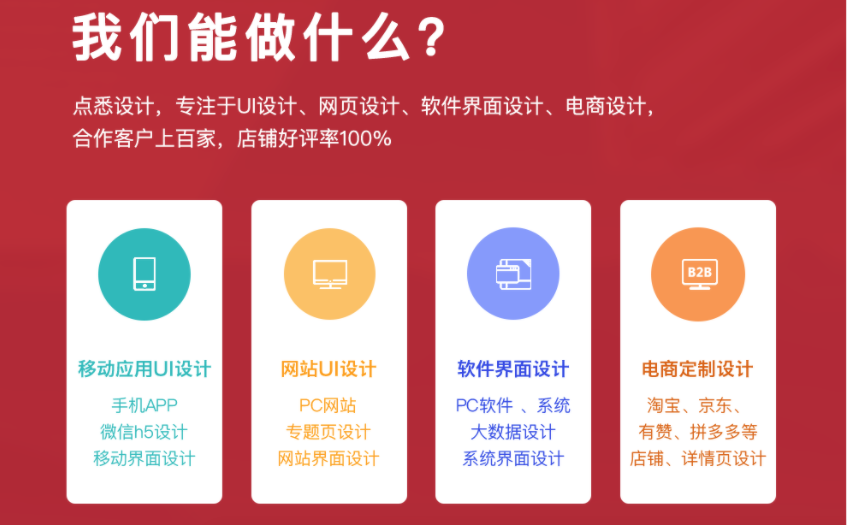 我们能做什么？

点悉设计，专注于UI设计、网页设计、软件界面设计、电商设计，合作客户上百家，店铺好评率100%

移动应用UI设计
手机APP
微信h5设计
移动界面设计

网站UI设计
PC网站
专题页设计
网站界面设计

软件界面设计
PC软件 、系统
大数据设计
系统界面设计

B2B
电商定制设计
淘宝、京东、
有赞、拼多多等
店铺、详情页设计